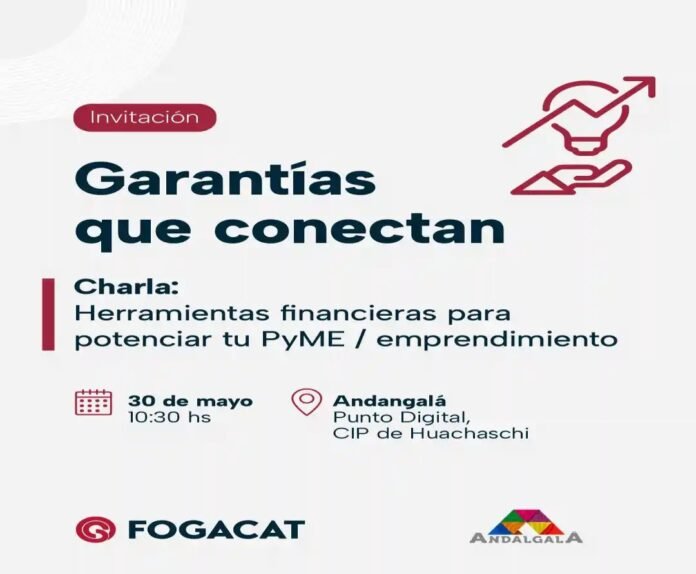 Invitación

Garantías que conectan

Charla:
Herramientas financieras para potenciar tu PyME / emprendimiento

30 de mayo
10:30 hs

Andangalá
Punto Digital,
CIP de Huachaschi

FOGACAT

ANDALGALA